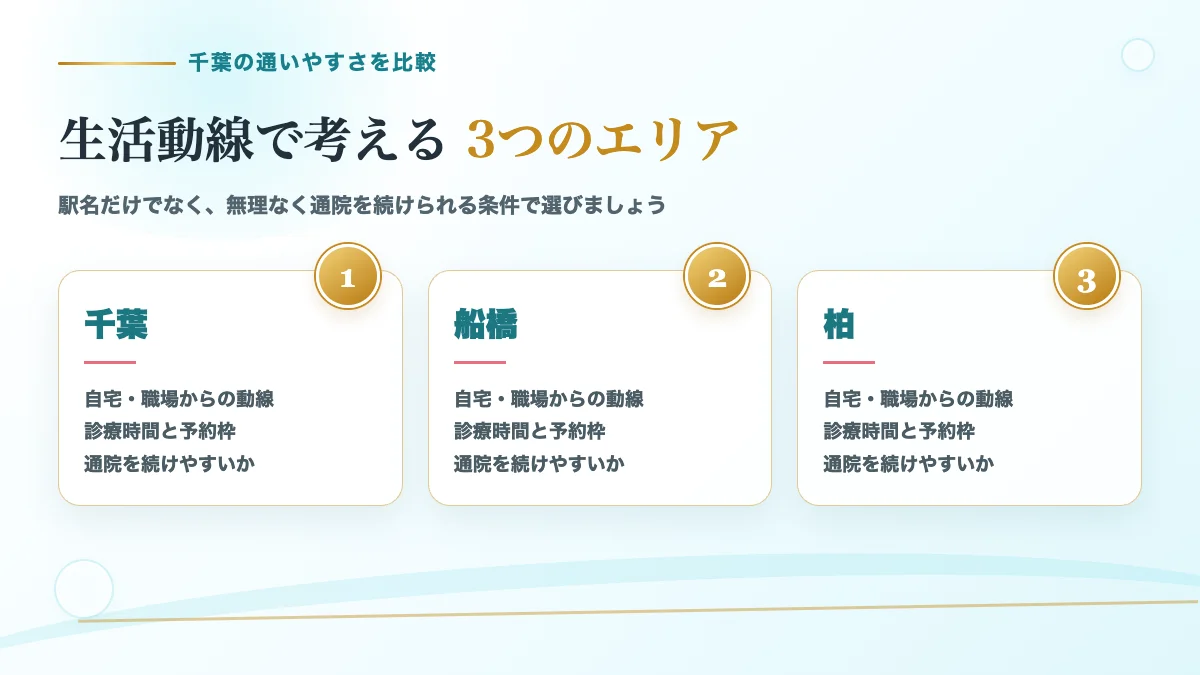 千葉の通いやすさを比較

生活動線で考える 3つのエリア

駅名だけでなく、無理なく通院を続けられる条件で選びましょう

1

千葉

自宅・職場からの動線
診療時間と予約枠
通院を続けやすいか

2

船橋

自宅・職場からの動線
診療時間と予約枠
通院を続けやすいか

3

柏

自宅・職場からの動線
診療時間と予約枠
通院を続けやすいか